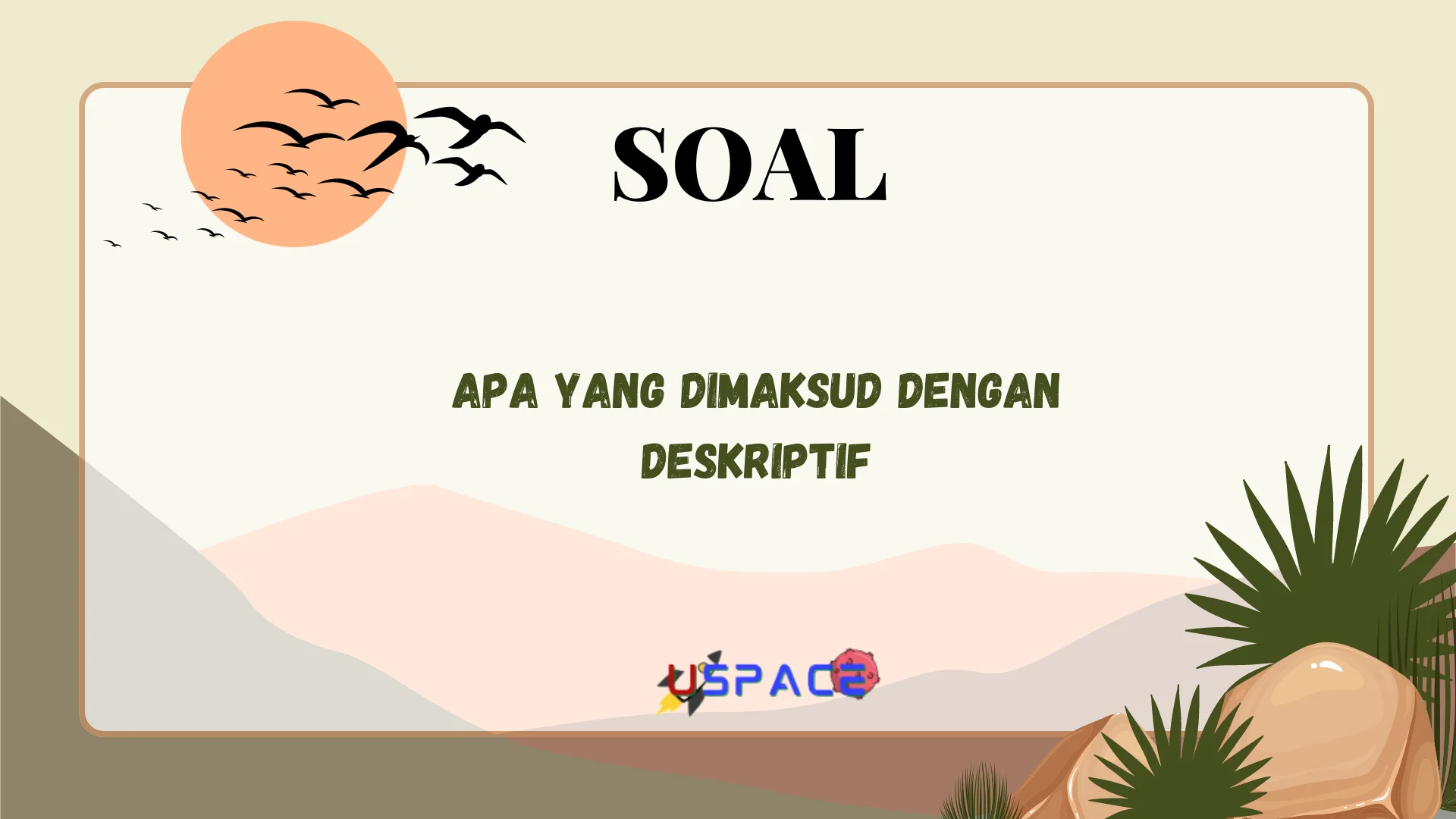 SOAL

APA YANG DIMAKSUD DENGAN DESKRIPTIF

USPACE